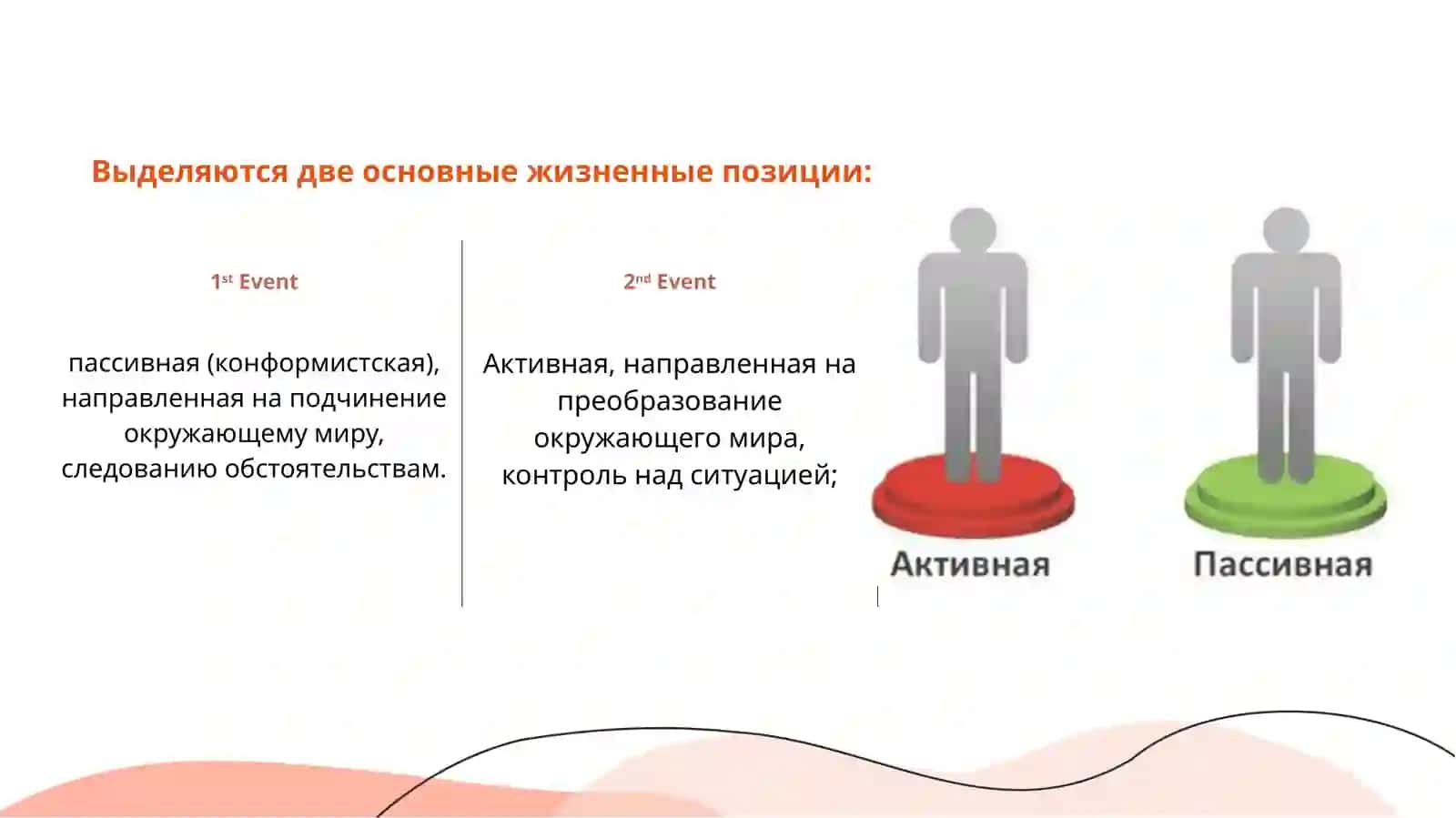 Выделяются две основные жизненные позиции:

1st Event

пассивная (конформистская), направленная на подчинение окружающему миру, следованию обстоятельствам.

2nd Event

Активная, направленная на преобразование окружающего мира, контроль над ситуацией;

Активная

Пассивная